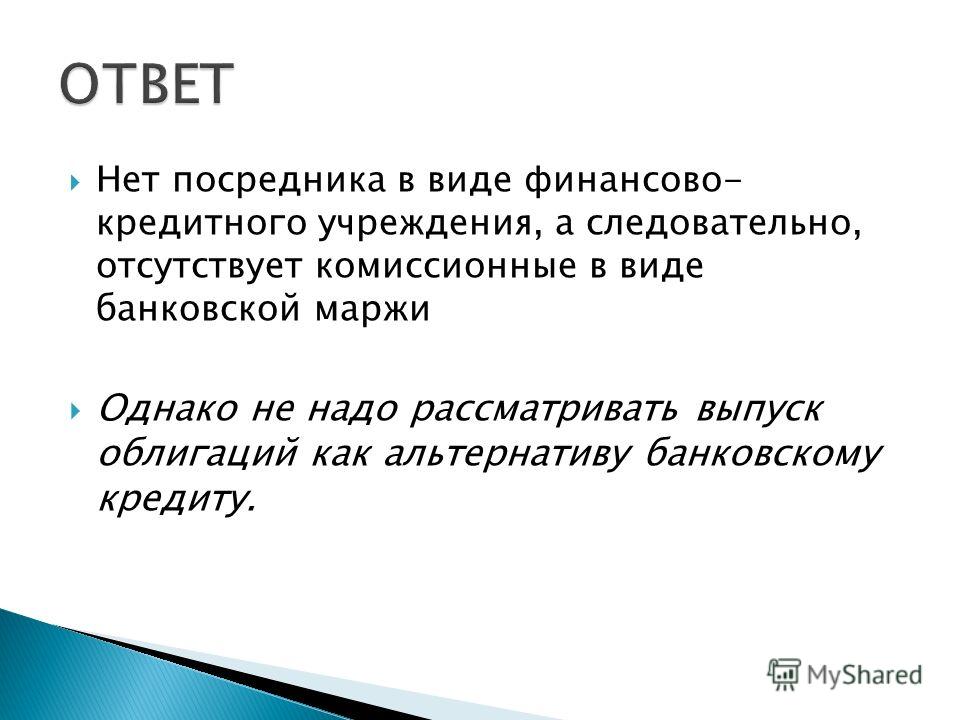 ОТВЕТ

Нет посредника в виде финансово-кредитного учреждения, а следовательно, отсутствует комиссионные в виде банковской маржи

Однако не надо рассматривать выпуск облигаций как альтернативу банковскому кредиту.

MyShared